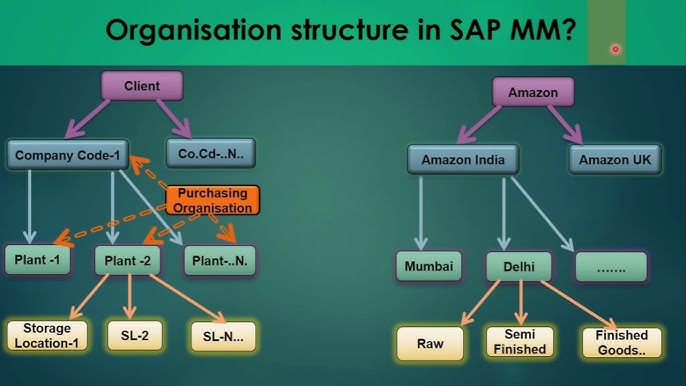 Organisation structure in SAP MM?

Client

Company Code-1

Co.Cd-..N..

Purchasing Organisation

Plant -1

Plant -2

Plant-..N.

Storage Location-1

SL-2

SL-N...

Amazon

Amazon India

Amazon UK

Mumbai

Delhi

.......

Raw

Semi Finished

Finished Goods..